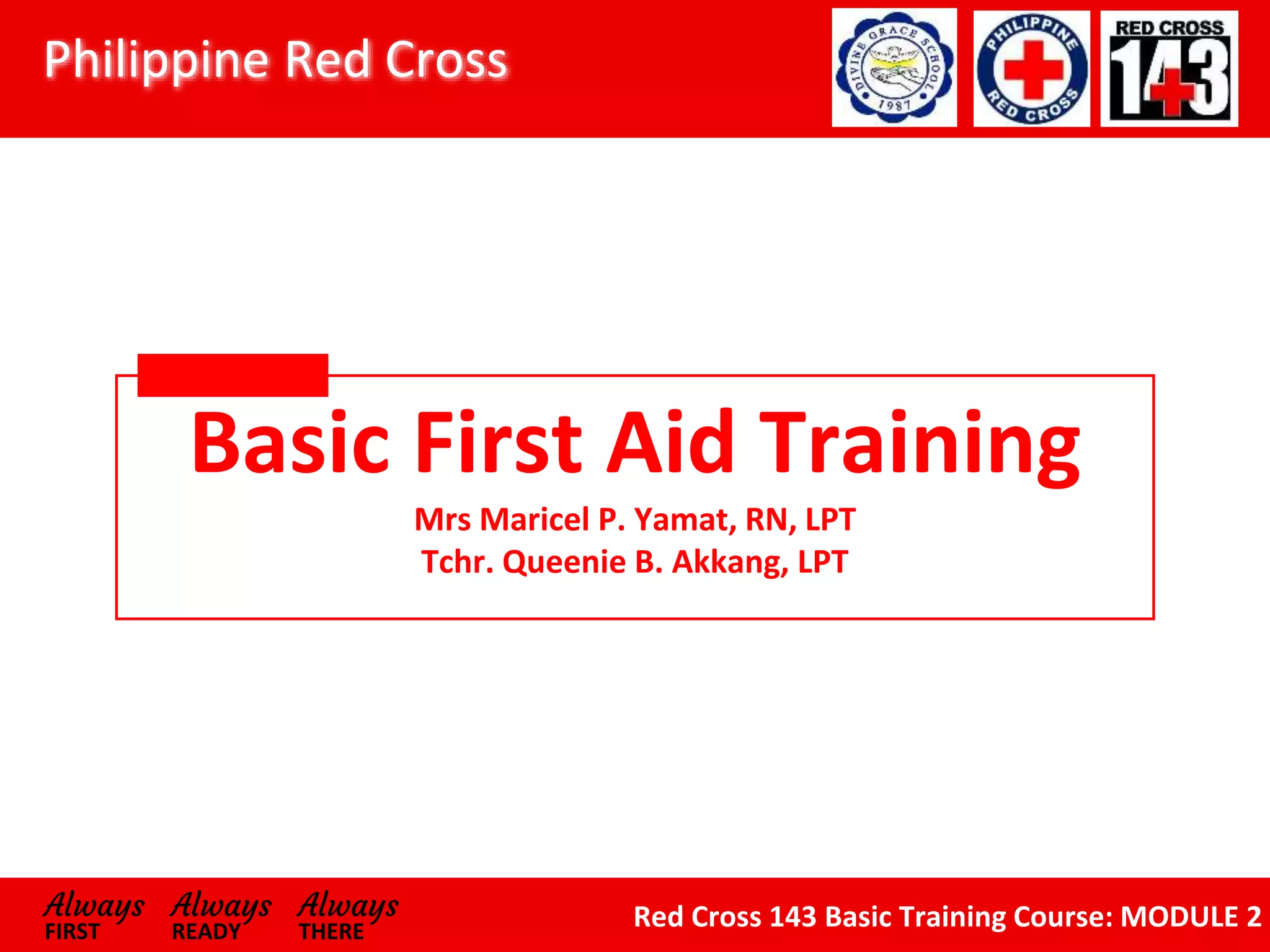 Philippine Red Cross

DIVINE GRACE SCHOOL 1987

PHILIPPINE RED CROSS

RED CROSS 143

Basic First Aid Training

Mrs Maricel P. Yamat, RN, LPT
Tchr. Queenie B. Akkang, LPT

Always FIRST Always READY Always THERE

Red Cross 143 Basic Training Course: MODULE 2